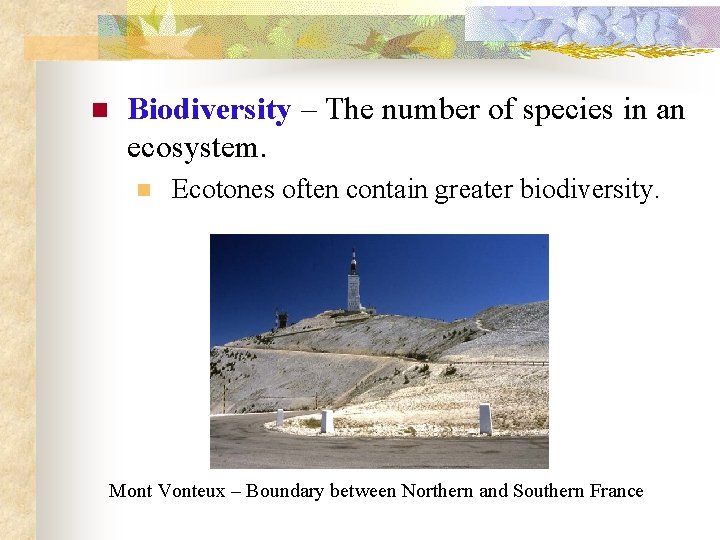 Biodiversity – The number of species in an ecosystem.

Ecotones often contain greater biodiversity.

Mont Vonteux – Boundary between Northern and Southern France